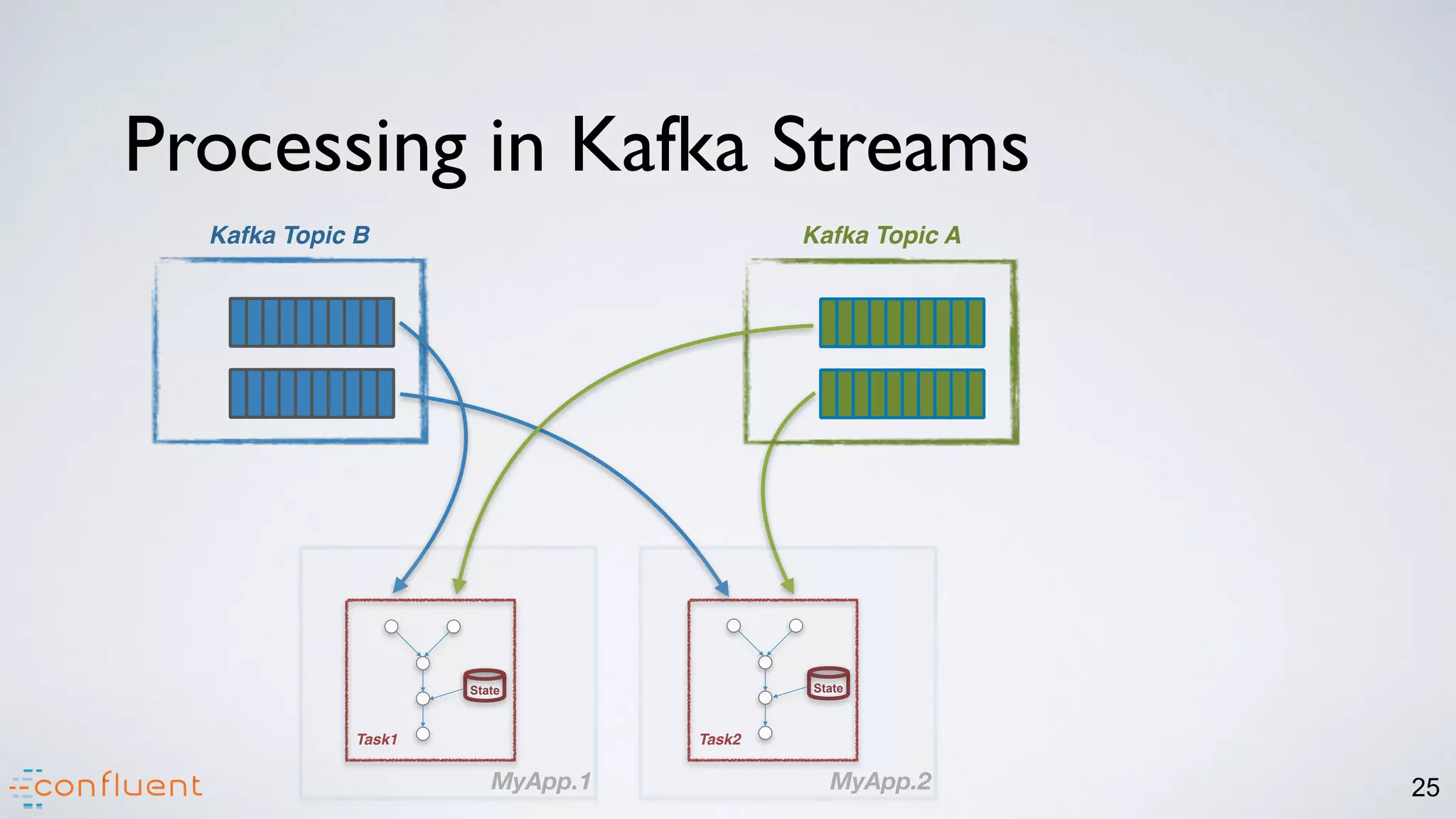 Processing in Kafka Streams

Kafka Topic B

Kafka Topic A

State

Task1

MyApp.1

State

Task2

MyApp.2

confluent

25